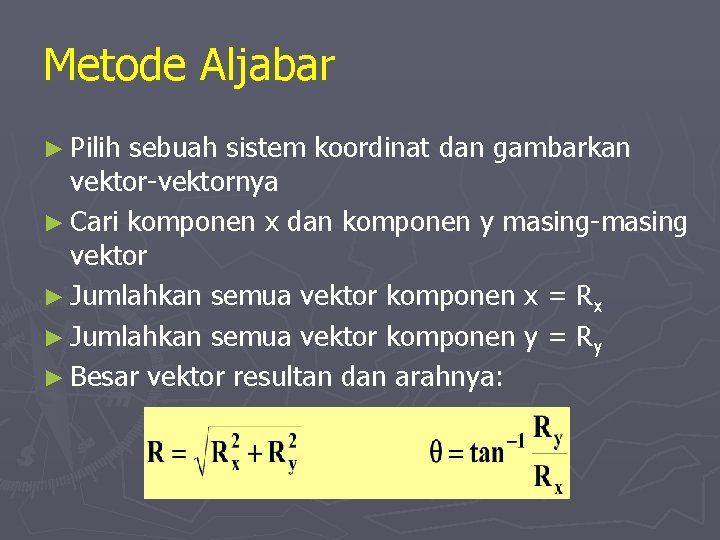 Metode Aljabar

► Pilih sebuah sistem koordinat dan gambarkan vektor-vektornya
► Cari komponen x dan komponen y masing-masing vektor
► Jumlahkan semua vektor komponen x = $R_x$
► Jumlahkan semua vektor komponen y = $R_y$
► Besar vektor resultan dan arahnya:

$R = \sqrt{R_x^2 + R_y^2}$ $\theta = \tan^{-1} \frac{R_y}{R_x}$